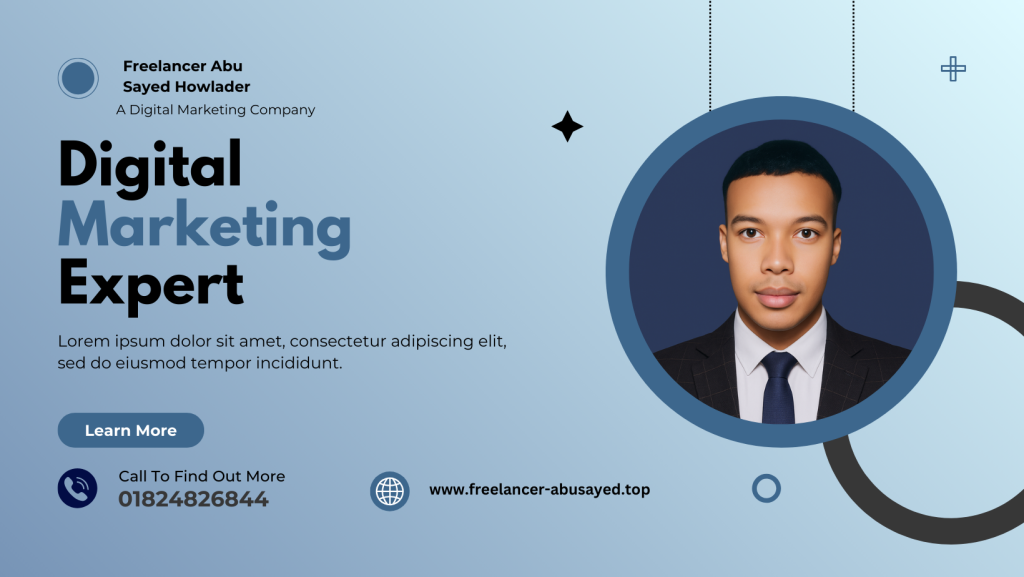 Freelancer Abu Sayed Howlader
A Digital Marketing Company

Digital Marketing Expert

Lorem ipsum dolor sit amet, consectetur adipiscing elit, sed do eiusmod tempor incididunt.

Learn More

Call To Find Out More
01824826844

www.freelancer-abusayed.top